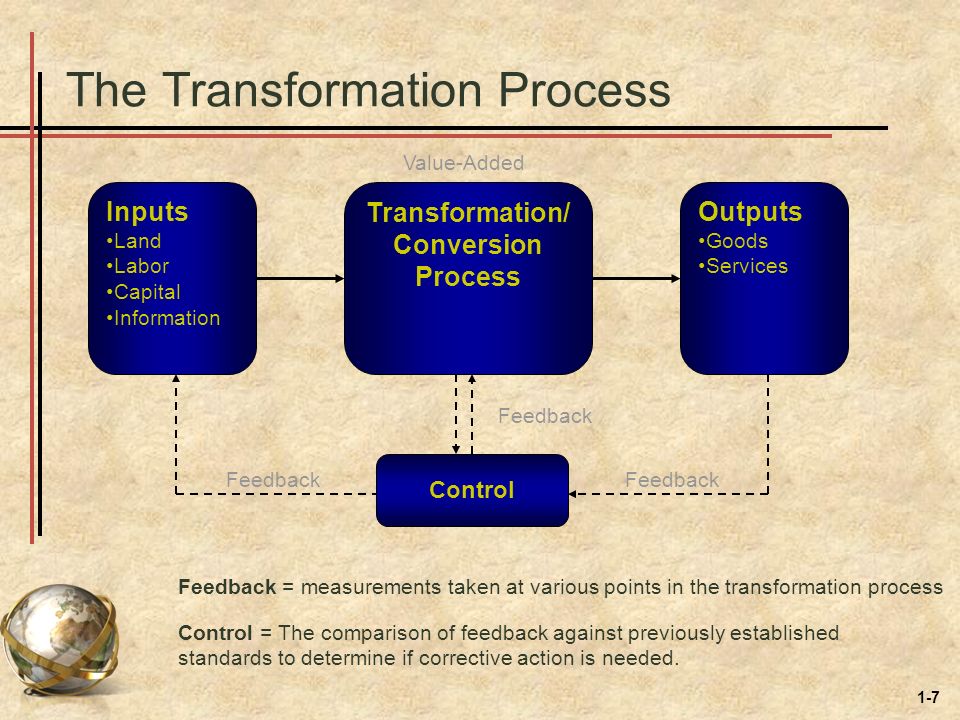 The Transformation Process

Value-Added

Inputs
•Land
•Labor
•Capital
•Information

Transformation/ Conversion Process

Outputs
•Goods
•Services

Feedback

Feedback

Control

Feedback

Feedback = measurements taken at various points in the transformation process

Control = The comparison of feedback against previously established standards to determine if corrective action is needed.

1-7